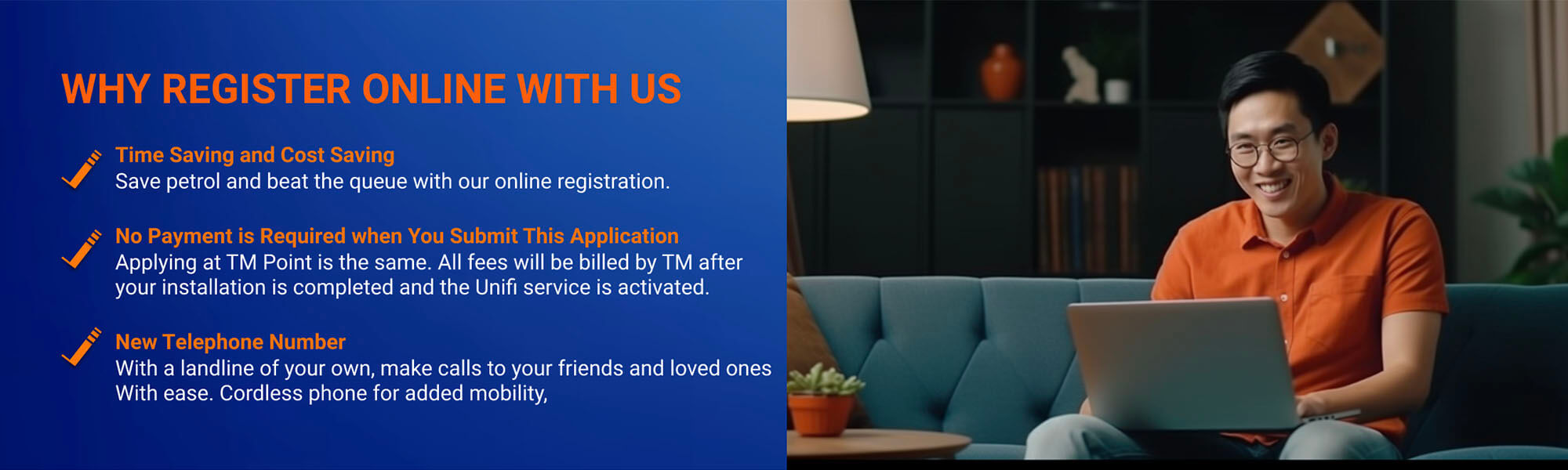 WHY REGISTER ONLINE WITH US

Time Saving and Cost Saving
Save petrol and beat the queue with our online registration.

No Payment is Required when You Submit This Application
Applying at TM Point is the same. All fees will be billed by TM after your installation is completed and the Unifi service is activated.

New Telephone Number
With a landline of your own, make calls to your friends and loved ones With ease. Cordless phone for added mobility,